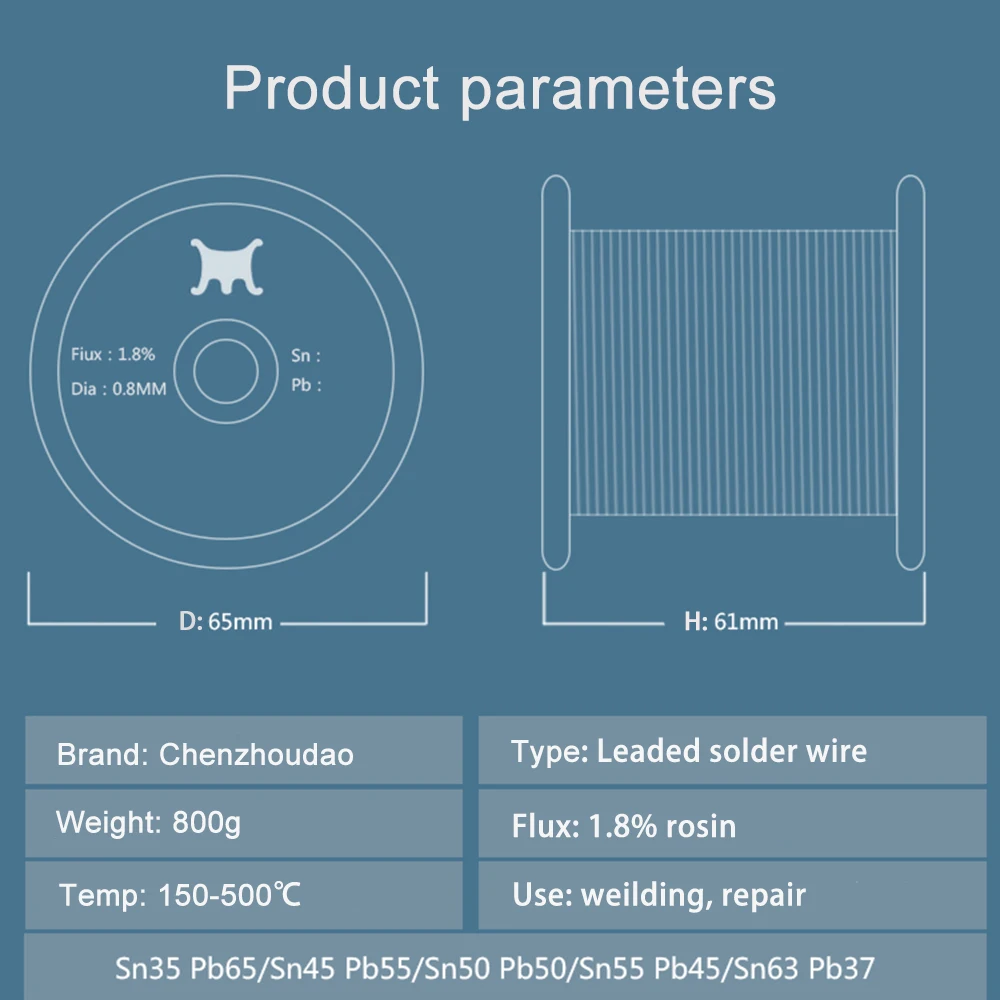 Product parameters

Fiux : 1.8%
Dia : 0.8MM
Sn :
Pb :

D: 65mm

H: 61mm

| Brand: Chenzhoudao | Type: Leaded solder wire |
|---|---|
| Weight: 800g | Flux: 1.8% rosin |
| Temp: 150-500℃ | Use: weilding, repair |

Sn35 Pb65/Sn45 Pb55/Sn50 Pb50/Sn55 Pb45/Sn63 Pb37